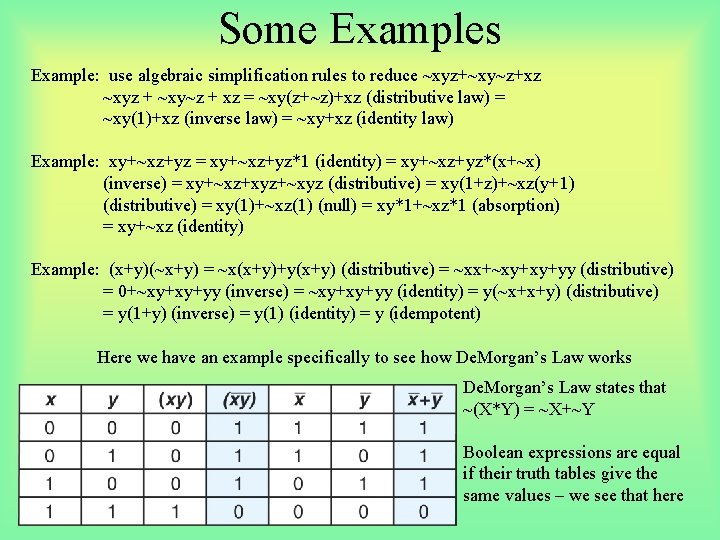 Some Examples

Example: use algebraic simplification rules to reduce ~xyz+~xy~z+xz
~xyz + ~xy~z + xz = ~xy(z+~z)+xz (distributive law) = ~xy(1)+xz (inverse law) = ~xy+xz (identity law)

Example: xy+~xz+yz = xy+~xz+yz*1 (identity) = xy+~xz+yz*(x+~x) (inverse) = xy+~xz+xyz+~xyz (distributive) = xy(1+z)+~xz(y+1) (distributive) = xy(1)+~xz(1) (null) = xy*1+~xz*1 (absorption) = xy+~xz (identity)

Example: (x+y)(~x+y) = ~x(x+y)+y(x+y) (distributive) = ~xx+~xy+xy+yy (distributive) = 0+~xy+xy+yy (inverse) = ~xy+xy+yy (identity) = y(~x+x+y) (distributive) = y(1+y) (inverse) = y(1) (identity) = y (idempotent)

Here we have an example specifically to see how DeMorgan's Law works

| $x$ | $y$ | $(xy)$ | $(\overline{xy})$ | $\overline{x}$ | $\overline{y}$ | $\overline{x}+\overline{y}$ |
|---|---|---|---|---|---|---|
| 0 | 0 | 0 | 1 | 1 | 1 | 1 |
| 0 | 1 | 0 | 1 | 1 | 0 | 1 |
| 1 | 0 | 0 | 1 | 0 | 1 | 1 |
| 1 | 1 | 1 | 0 | 0 | 0 | 0 |

DeMorgan's Law states that ~(X*Y) = ~X+~Y

Boolean expressions are equal if their truth tables give the same values – we see that here